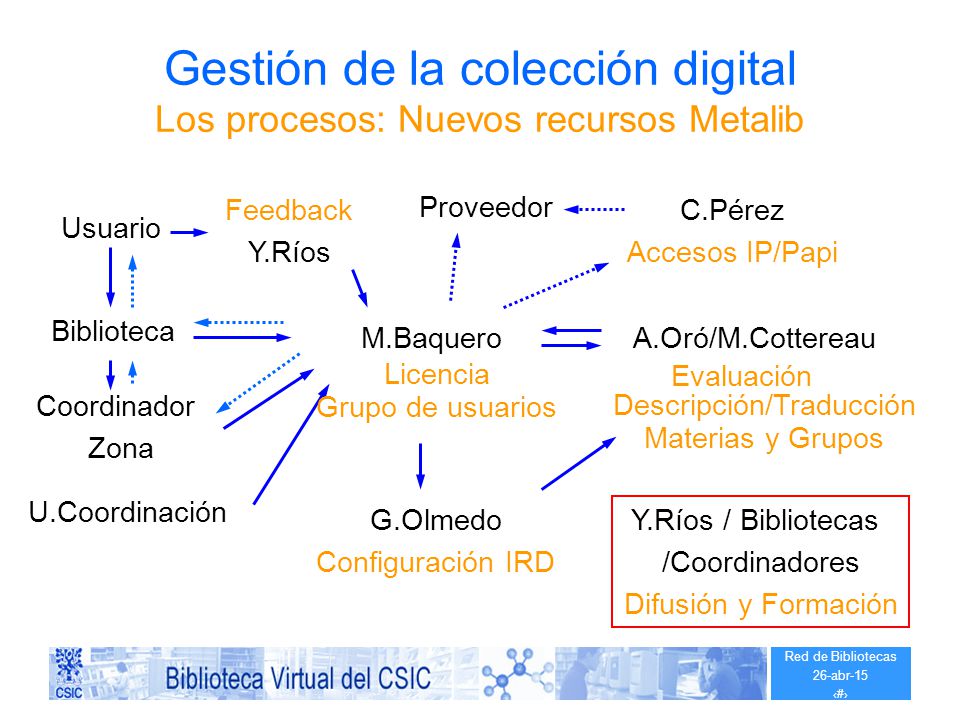 Gestión de la colección digital
Los procesos: Nuevos recursos Metalib

Usuario

Feedback
Y.Ríos

Proveedor

C.Pérez
Accesos IP/Papi

Biblioteca

M.Baquero
Licencia
Grupo de usuarios

A.Oró/M.Cottereau
Evaluación
Descripción/Traducción
Materias y Grupos

Coordinador
Zona

U.Coordinación

G.Olmedo
Configuración IRD

Y.Ríos / Bibliotecas
/Coordinadores
Difusión y Formación

CSIC
Biblioteca Virtual del CSIC
Red de Bibliotecas
26-abr-15
‹#›